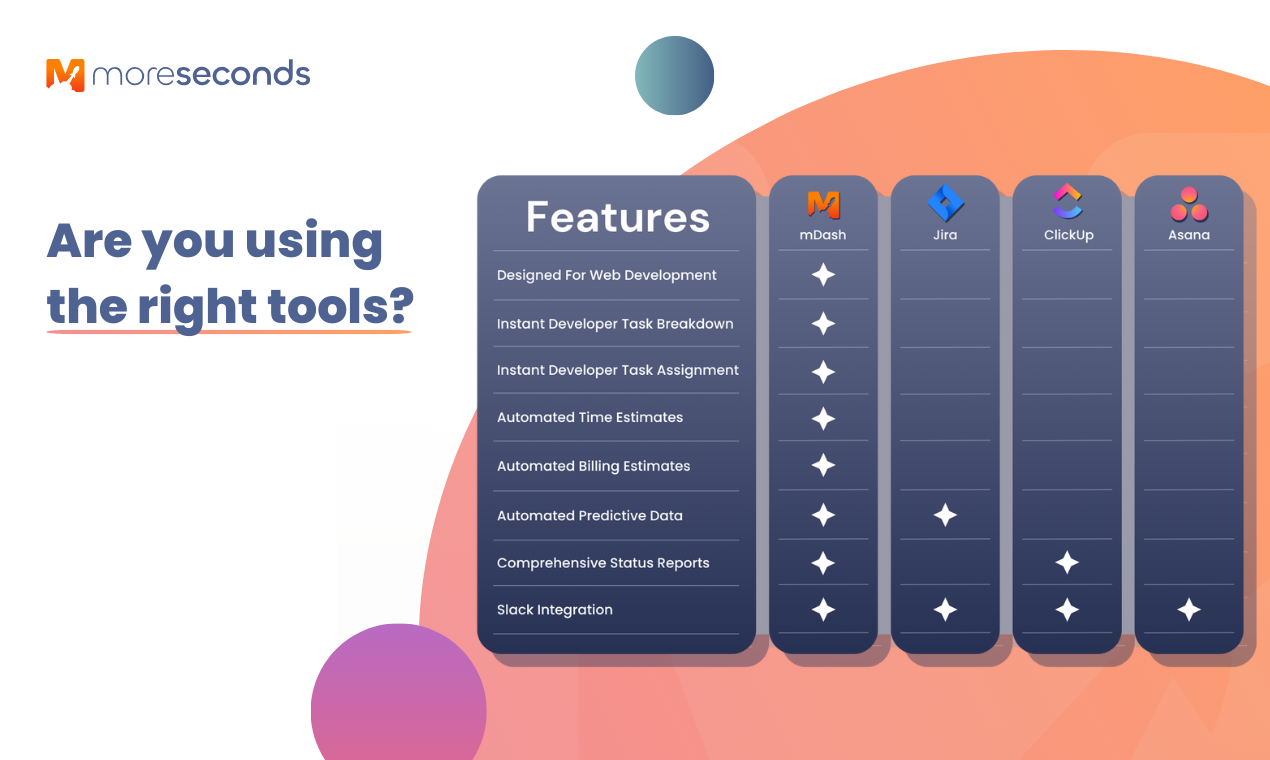 moreseconds

Are you using the right tools?

| Features | mDash | Jira | ClickUp | Asana |
|---|---|---|---|---|
| Designed For Web Development | ✦ | | | |
| Instant Developer Task Breakdown | ✦ | | | |
| Instant Developer Task Assignment | ✦ | | | |
| Automated Time Estimates | ✦ | | | |
| Automated Billing Estimates | ✦ | | | |
| Automated Predictive Data | ✦ | ✦ | | |
| Comprehensive Status Reports | ✦ | | ✦ | |
| Slack Integration | ✦ | ✦ | ✦ | ✦ |